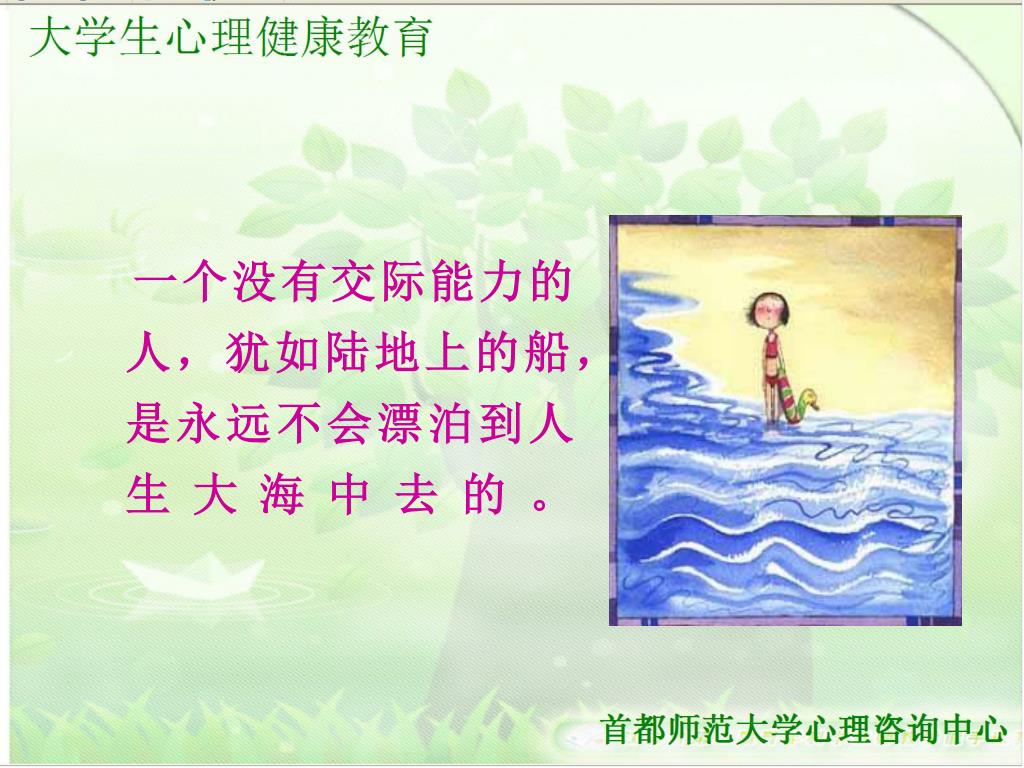 大学生心理健康教育

一个没有交际能力的人，犹如陆地上的船，是永远不会漂泊到人生大海中去的。

首都师范大学心理咨询中心